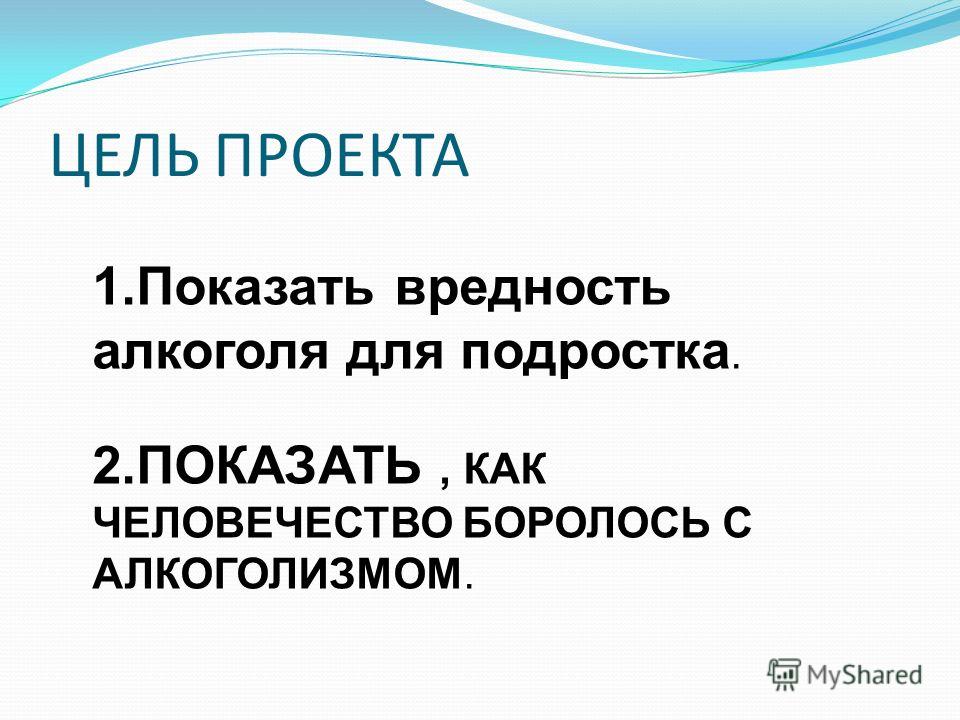 ЦЕЛЬ ПРОЕКТА

1.Показать вредность алкоголя для подростка.

2.ПОКАЗАТЬ , КАК ЧЕЛОВЕЧЕСТВО БОРОЛОСЬ С АЛКОГОЛИЗМОМ.

MyShared